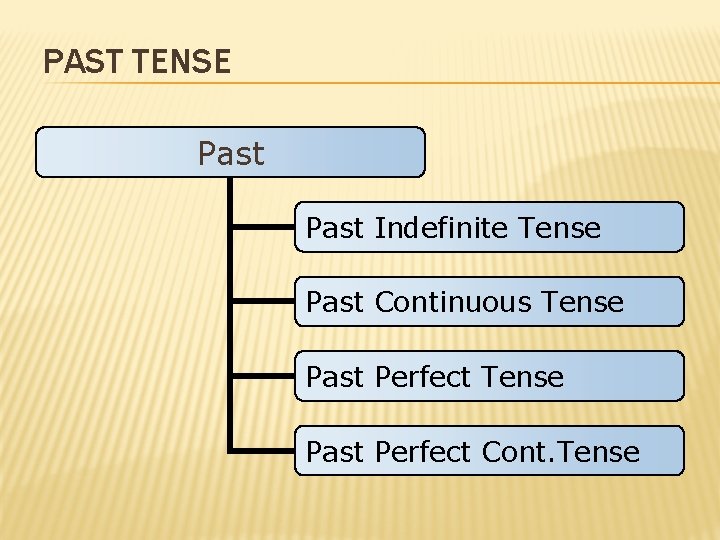 PAST TENSE

Past

Past Indefinite Tense

Past Continuous Tense

Past Perfect Tense

Past Perfect Cont.Tense